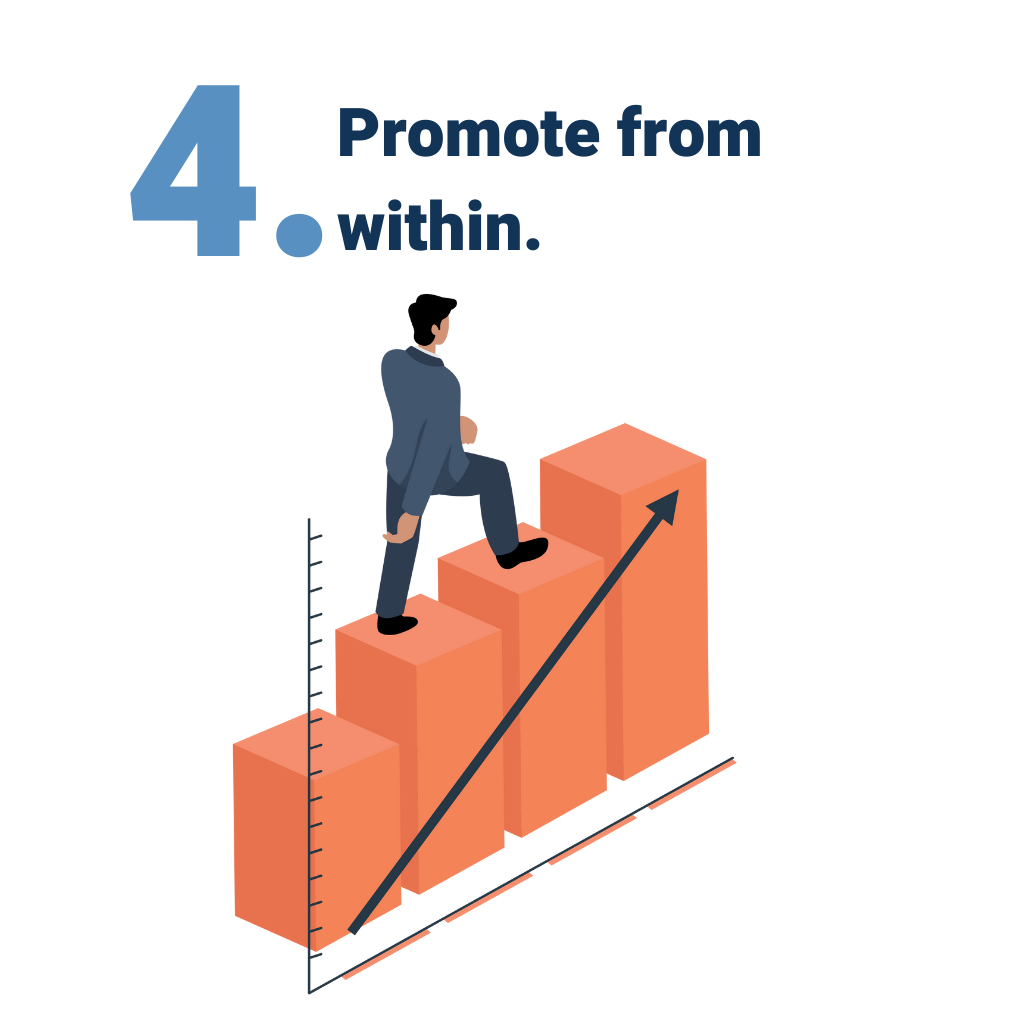 4. Promote from within.